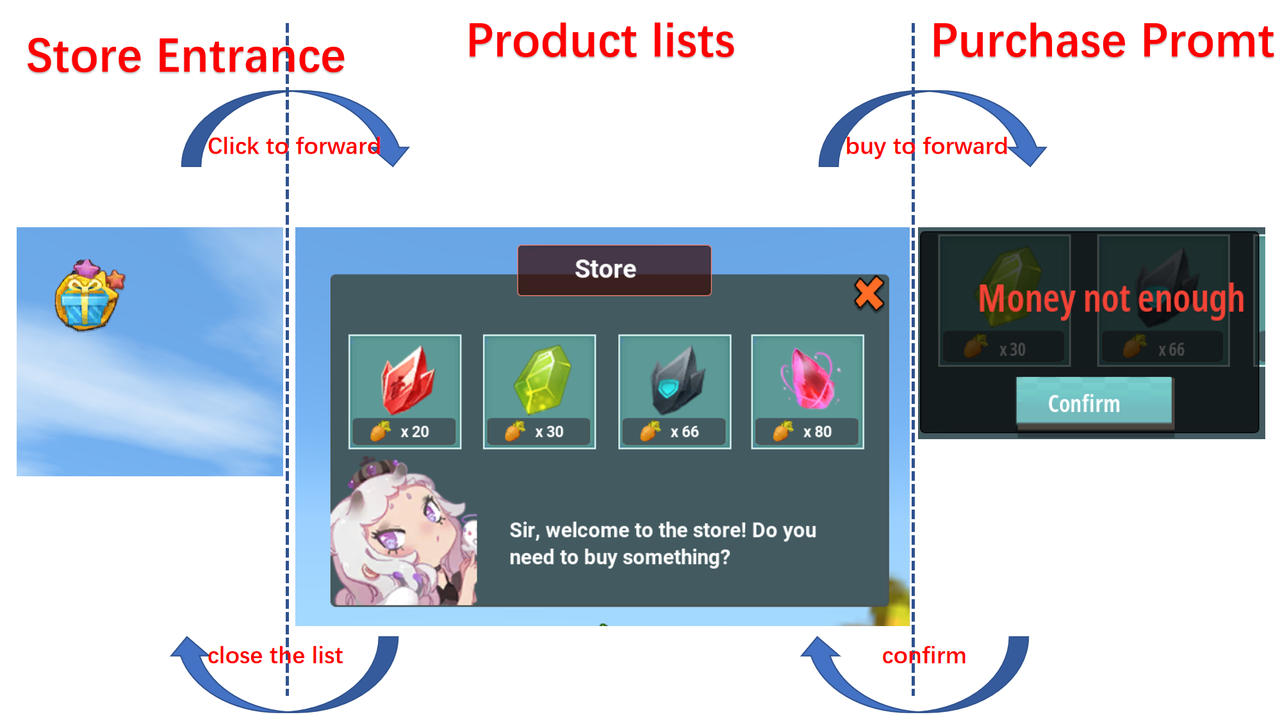 Store Entrance

Product lists

Purchase Promt

Click to forward

buy to forward

Store

x 20

x 30

x 66

x 80

Sir, welcome to the store! Do you need to buy something?

Money not enough

x 30

x 66

Confirm

close the list

confirm